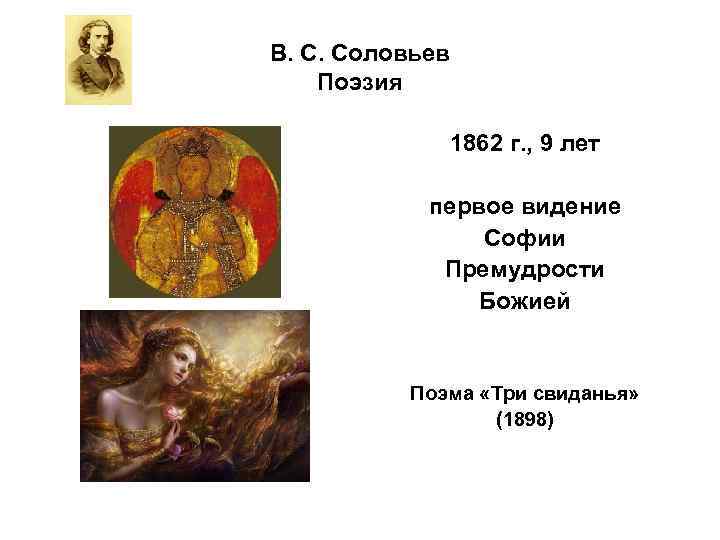 В. С. Соловьев
Поэзия

1862 г., 9 лет

первое видение Софии Премудрости Божией

Поэма «Три свиданья» (1898)